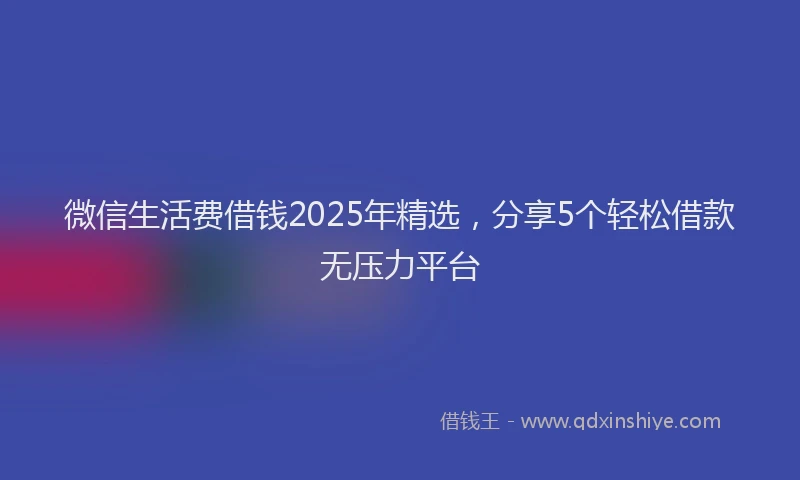 微信生活费借钱2025年精选，分享5个轻松借款无压力平台

借钱王 - www.qdxinshiye.com